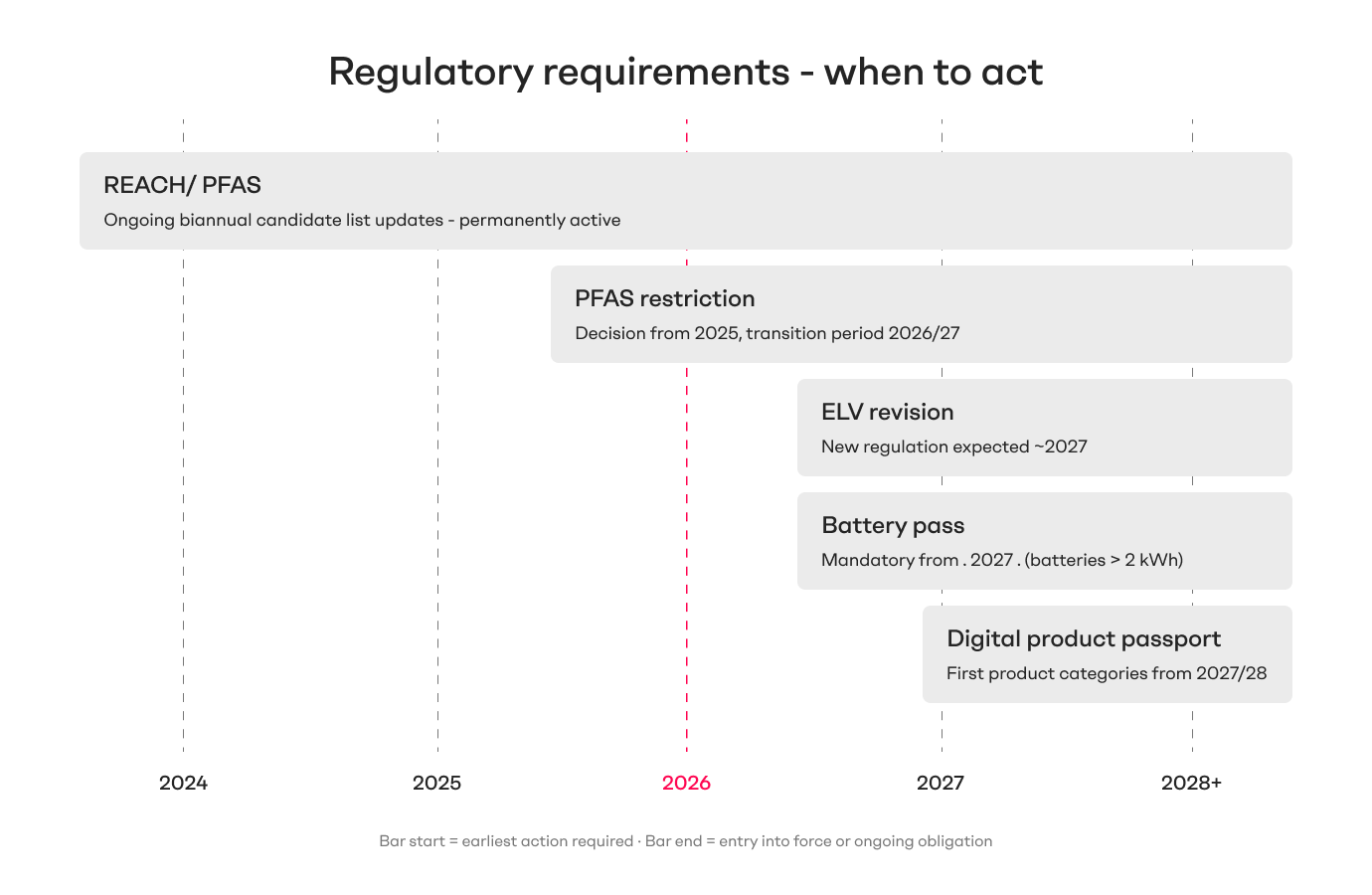 Regulatory requirements - when to act

REACH/ PFAS
Ongoing biannual candidate list updates - permanently active

PFAS restriction
Decision from 2025, transition period 2026/27

ELV revision
New regulation expected ~2027

Battery pass
Mandatory from . 2027 . (batteries > 2 kWh)

Digital product passport
First product categories from 2027/28

2024
2025
2026
2027
2028+

Bar start = earliest action required · Bar end = entry into force or ongoing obligation